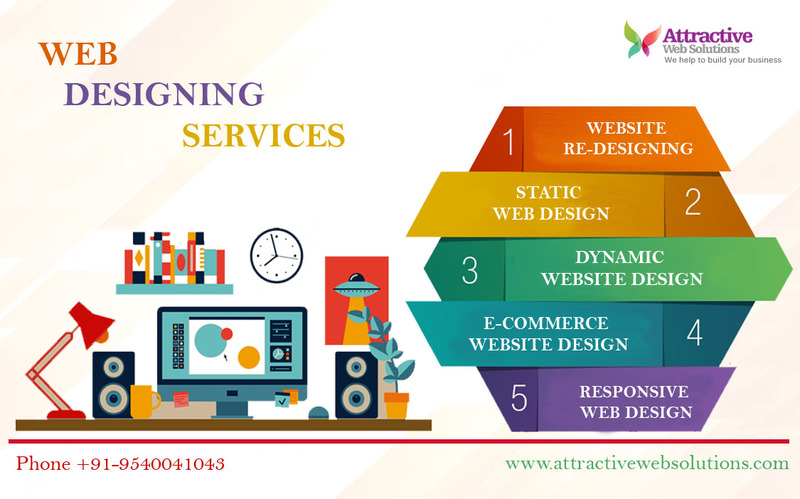 WEB
DESIGNING
SERVICES

Attractive
Web Solutions
We help to build your business

1 WEBSITE RE-DESIGNING

STATIC WEB DESIGN 2

3 DYNAMIC WEBSITE DESIGN

E-COMMERCE WEBSITE DESIGN 4

5 RESPONSIVE WEB DESIGN

Phone +91-9540041043

www.attractivewebsolutions.com